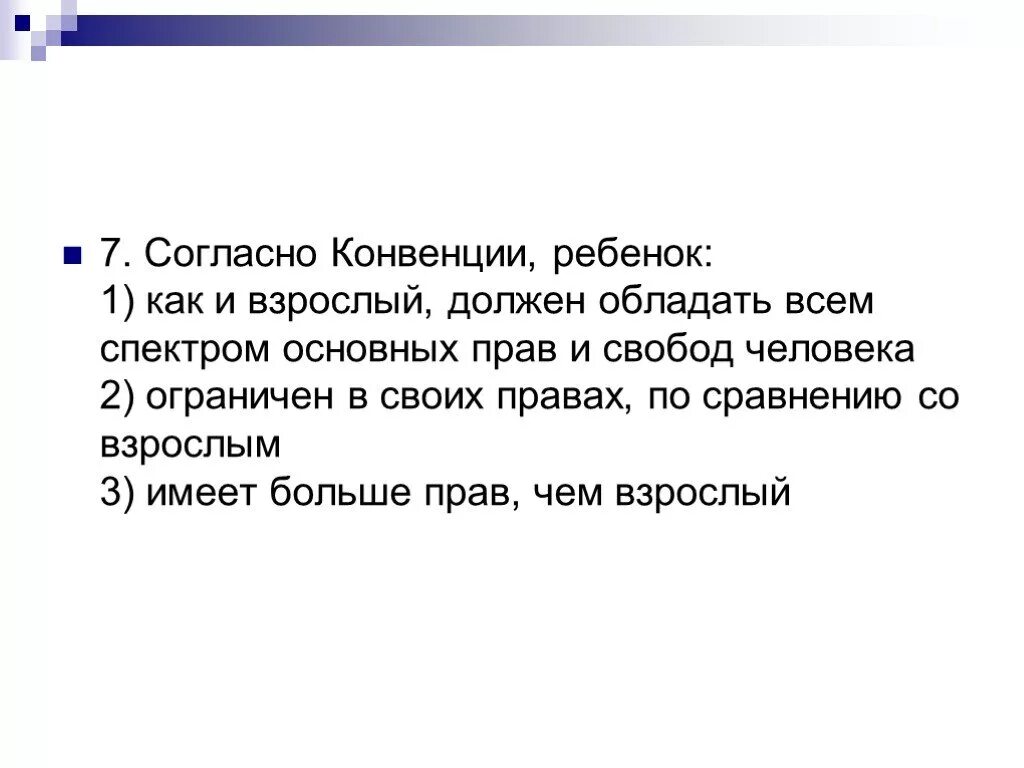 7. Согласно Конвенции, ребенок:
1) как и взрослый, должен обладать всем спектром основных прав и свобод человека
2) ограничен в своих правах, по сравнению со взрослым
3) имеет больше прав, чем взрослый